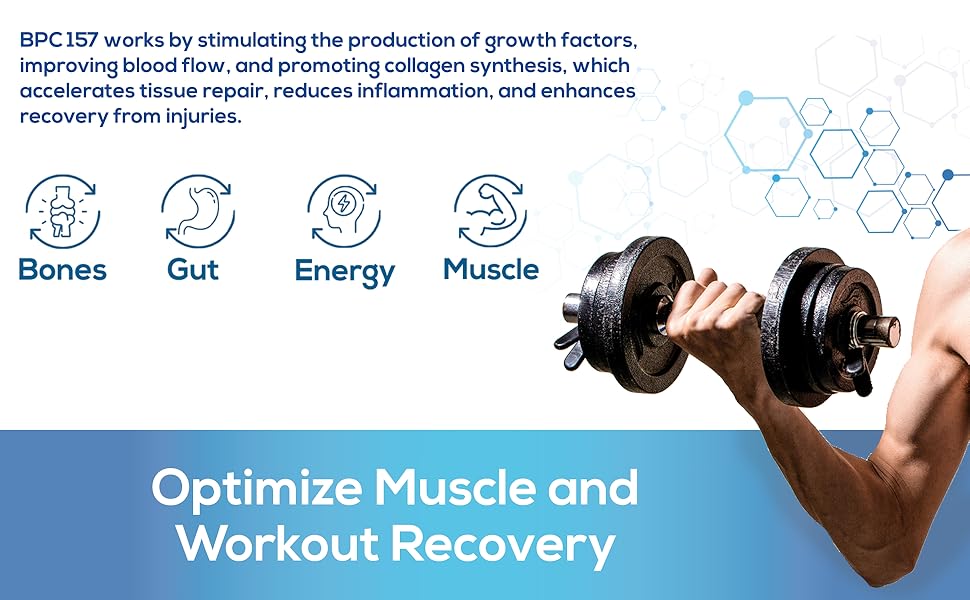 BPC 157 works by stimulating the production of growth factors, improving blood flow, and promoting collagen synthesis, which accelerates tissue repair, reduces inflammation, and enhances recovery from injuries.

Bones

Gut

Energy

Muscle

Optimize Muscle and Workout Recovery